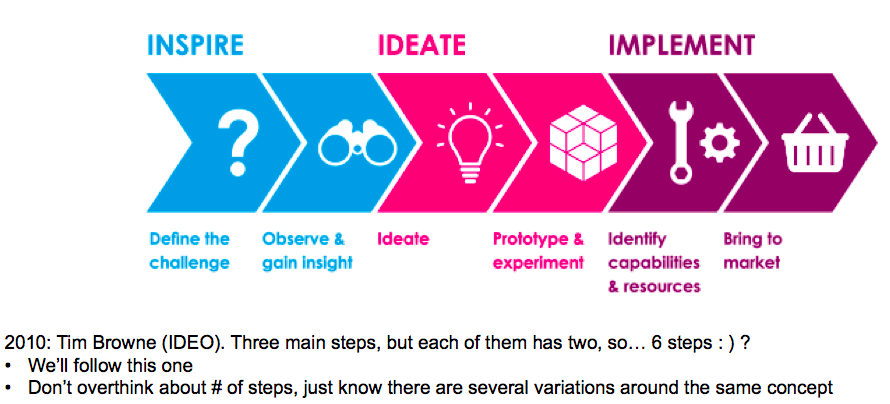 INSPIRE

IDEATE

IMPLEMENT

?

Define the challenge

Observe & gain insight

Ideate

Prototype & experiment

Identify capabilities & resources

Bring to market

2010: Tim Browne (IDEO). Three main steps, but each of them has two, so… 6 steps : ) ?
• We'll follow this one
• Don't overthink about # of steps, just know there are several variations around the same concept